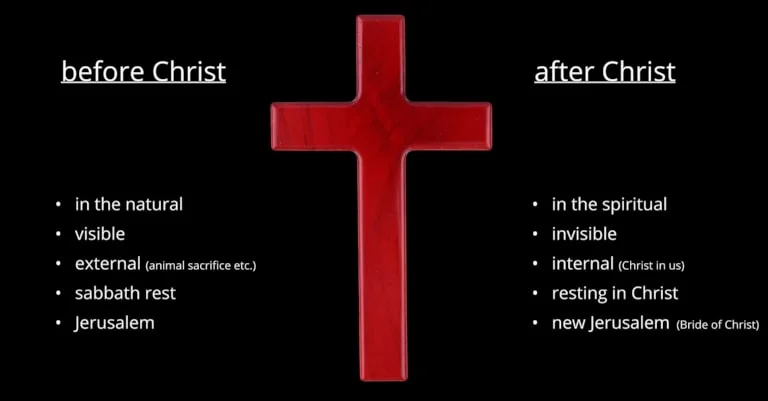 before Christ

- in the natural
- visible
- external (animal sacrifice etc.)
- sabbath rest
- Jerusalem

after Christ

- in the spiritual
- invisible
- internal (Christ in us)
- resting in Christ
- new Jerusalem (Bride of Christ)